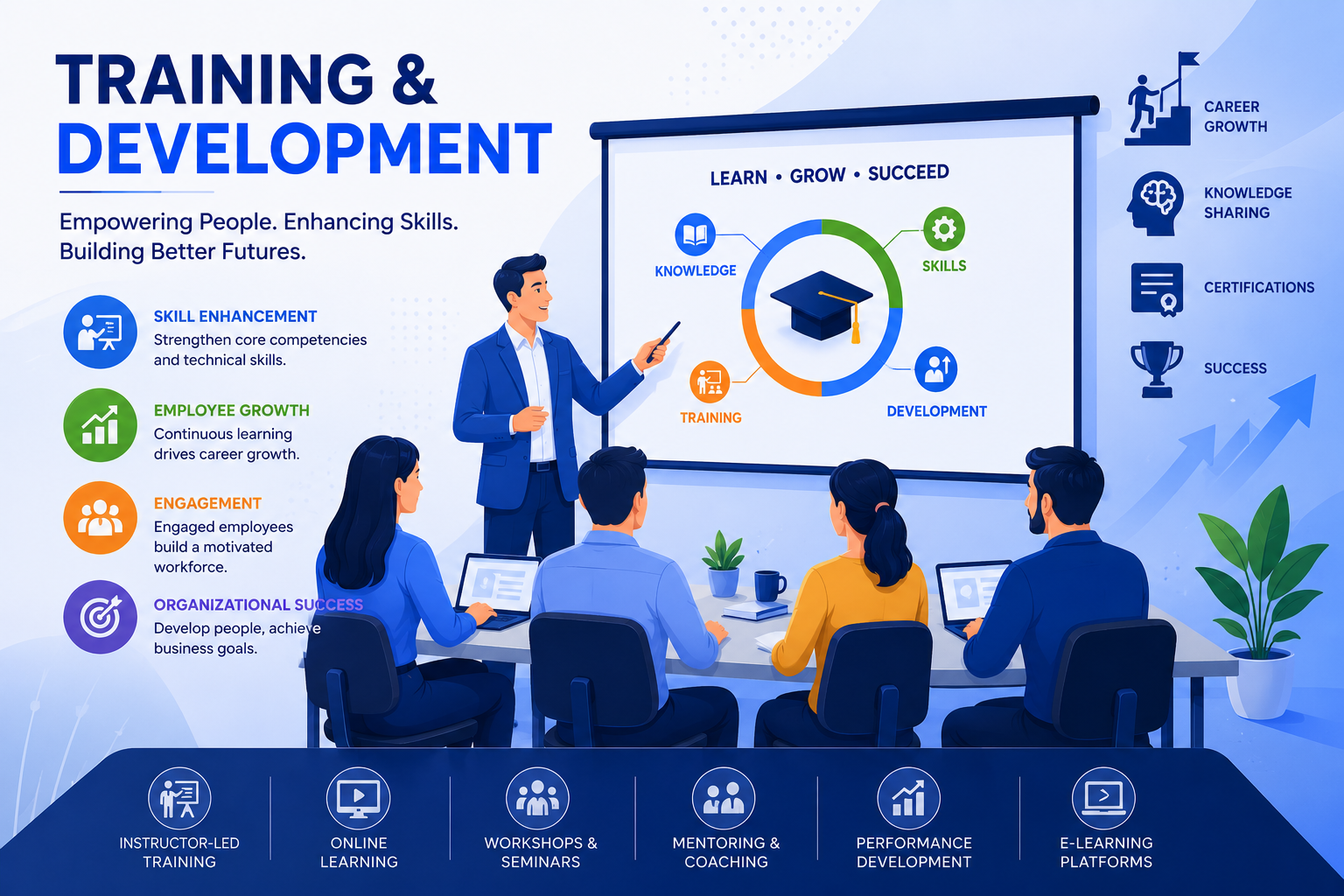 TRAINING &
DEVELOPMENT

Empowering People. Enhancing Skills.
Building Better Futures.

SKILL ENHANCEMENT
Strengthen core competencies and technical skills.

EMPLOYEE GROWTH
Continuous learning drives career growth.

ENGAGEMENT
Engaged employees build a motivated workforce.

ORGANIZATIONAL SUCCESS
Develop people, achieve business goals.

LEARN • GROW • SUCCEED

KNOWLEDGE

SKILLS

TRAINING

DEVELOPMENT

CAREER GROWTH

KNOWLEDGE SHARING

CERTIFICATIONS

SUCCESS

INSTRUCTOR-LED TRAINING

ONLINE LEARNING

WORKSHOPS & SEMINARS

MENTORING & COACHING

PERFORMANCE DEVELOPMENT

E-LEARNING PLATFORMS